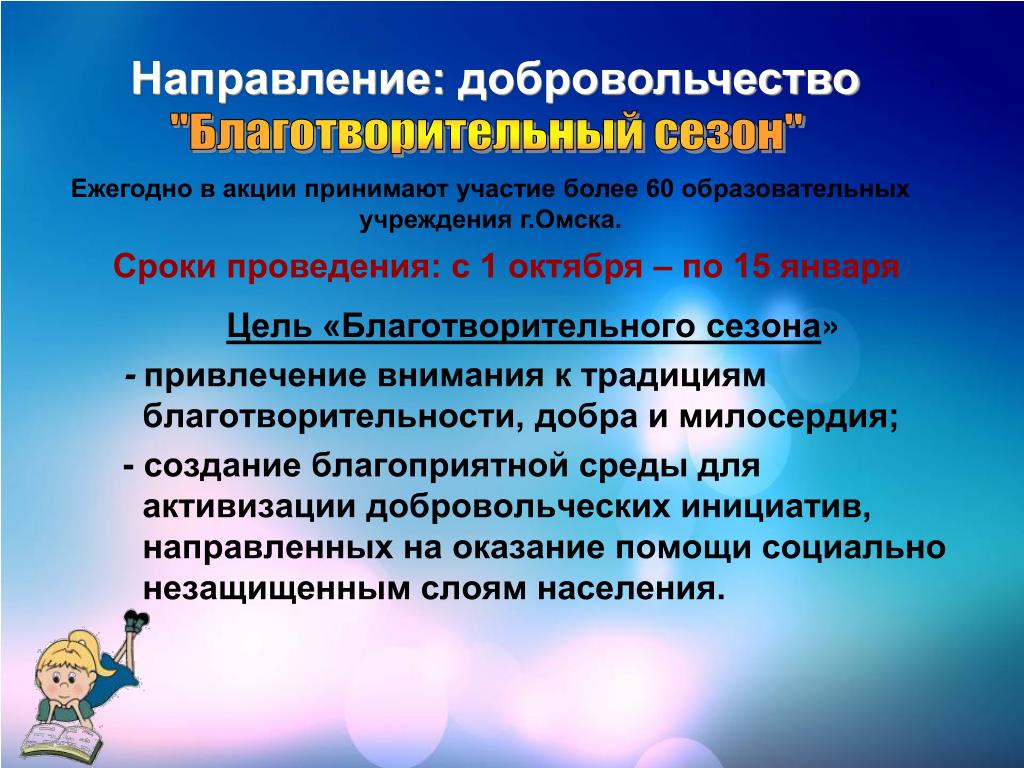 Направление: добровольчество
"Благотворительный сезон"

Ежегодно в акции принимают участие более 60 образовательных учреждения г.Омска.

Сроки проведения: с 1 октября – по 15 января

Цель «Благотворительного сезона»

- привлечение внимания к традициям благотворительности, добра и милосердия;

- создание благоприятной среды для активизации добровольческих инициатив, направленных на оказание помощи социально незащищенным слоям населения.